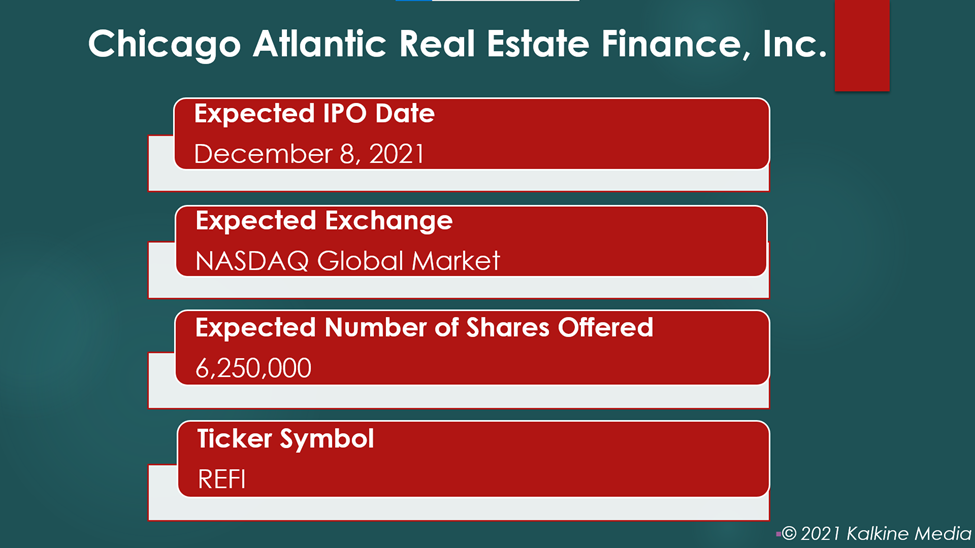 Chicago Atlantic Real Estate Finance, Inc.

Expected IPO Date
December 8, 2021

Expected Exchange
NASDAQ Global Market

Expected Number of Shares Offered
6,250,000

Ticker Symbol
REFI

© 2021 Kalkine Media